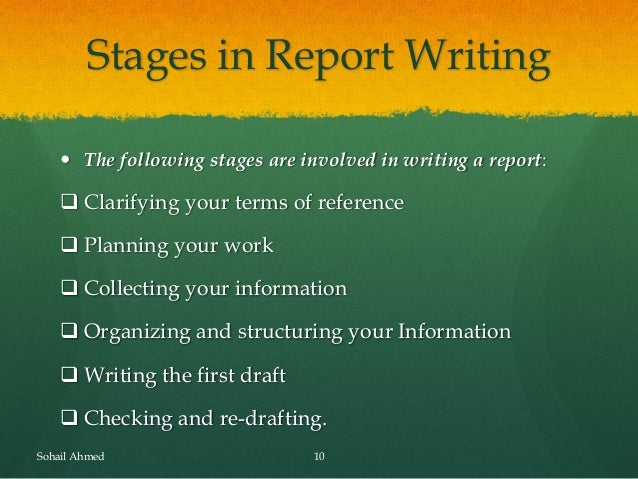 Stages in Report Writing

• The following stages are involved in writing a report:

❑ Clarifying your terms of reference

❑ Planning your work

❑ Collecting your information

❑ Organizing and structuring your Information

❑ Writing the first draft

❑ Checking and re-drafting.

Sohail Ahmed

10